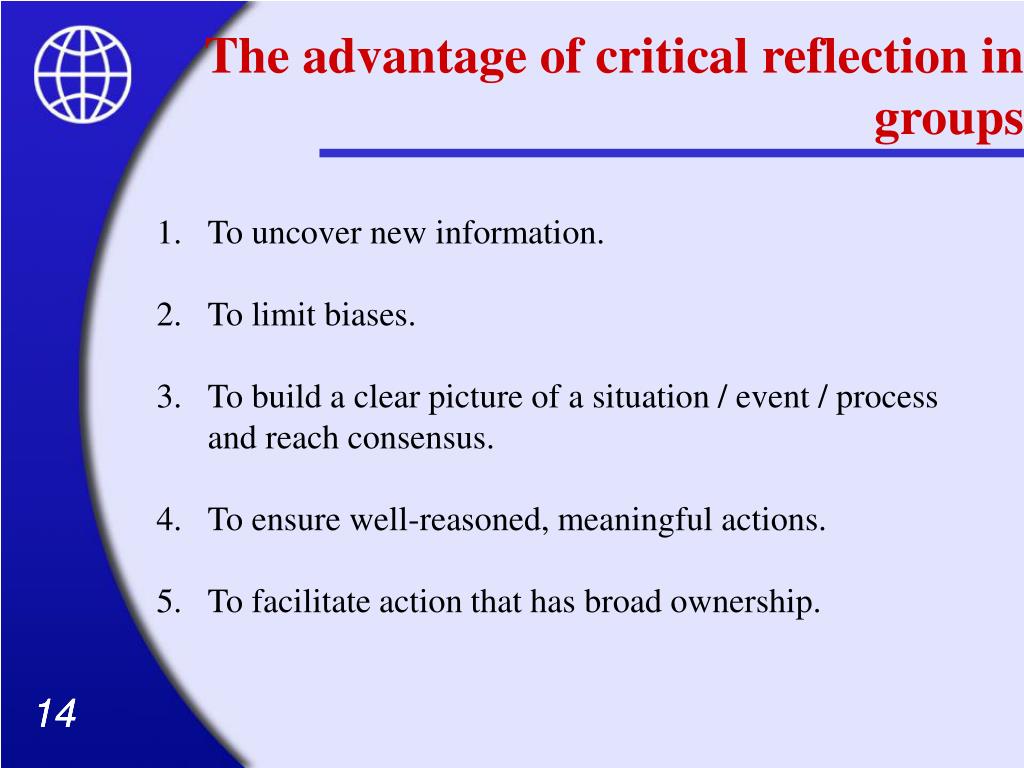 The advantage of critical reflection in groups

1. To uncover new information.

2. To limit biases.

3. To build a clear picture of a situation / event / process and reach consensus.

4. To ensure well-reasoned, meaningful actions.

5. To facilitate action that has broad ownership.

14